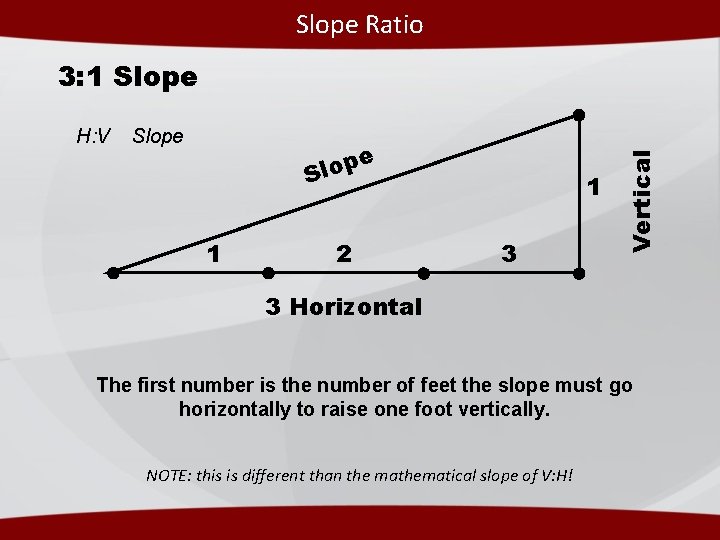 Slope Ratio

3:1 Slope

H:V Slope

Slope

1

Vertical

1 2 3

3 Horizontal

The first number is the number of feet the slope must go horizontally to raise one foot vertically.

NOTE: this is different than the mathematical slope of V:H!